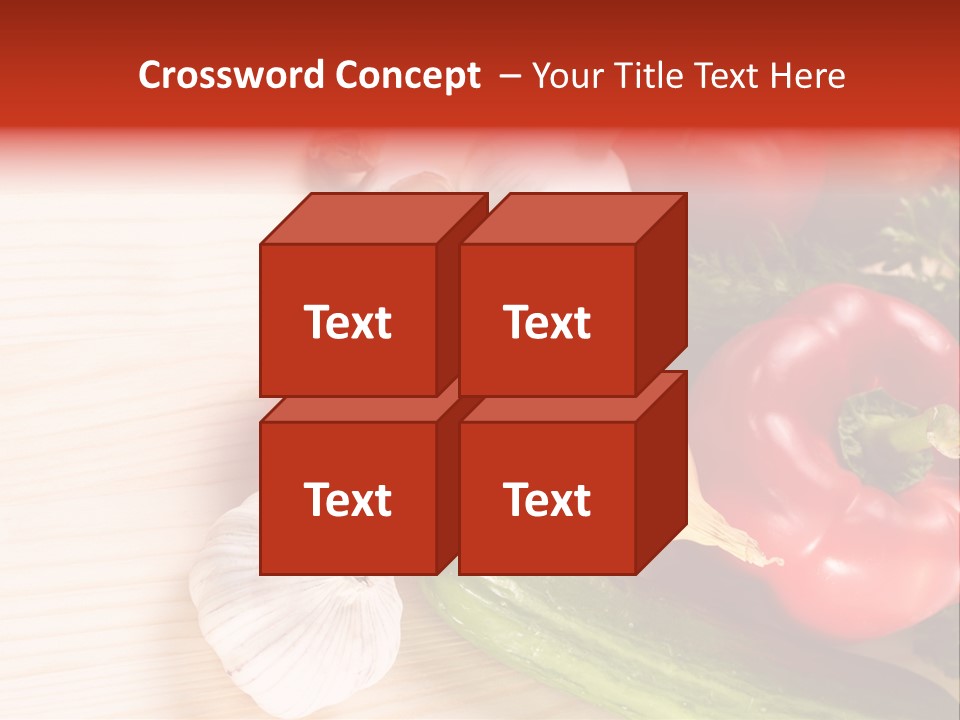 Crossword Concept – Your Title Text Here

Text

Text

Text

Text